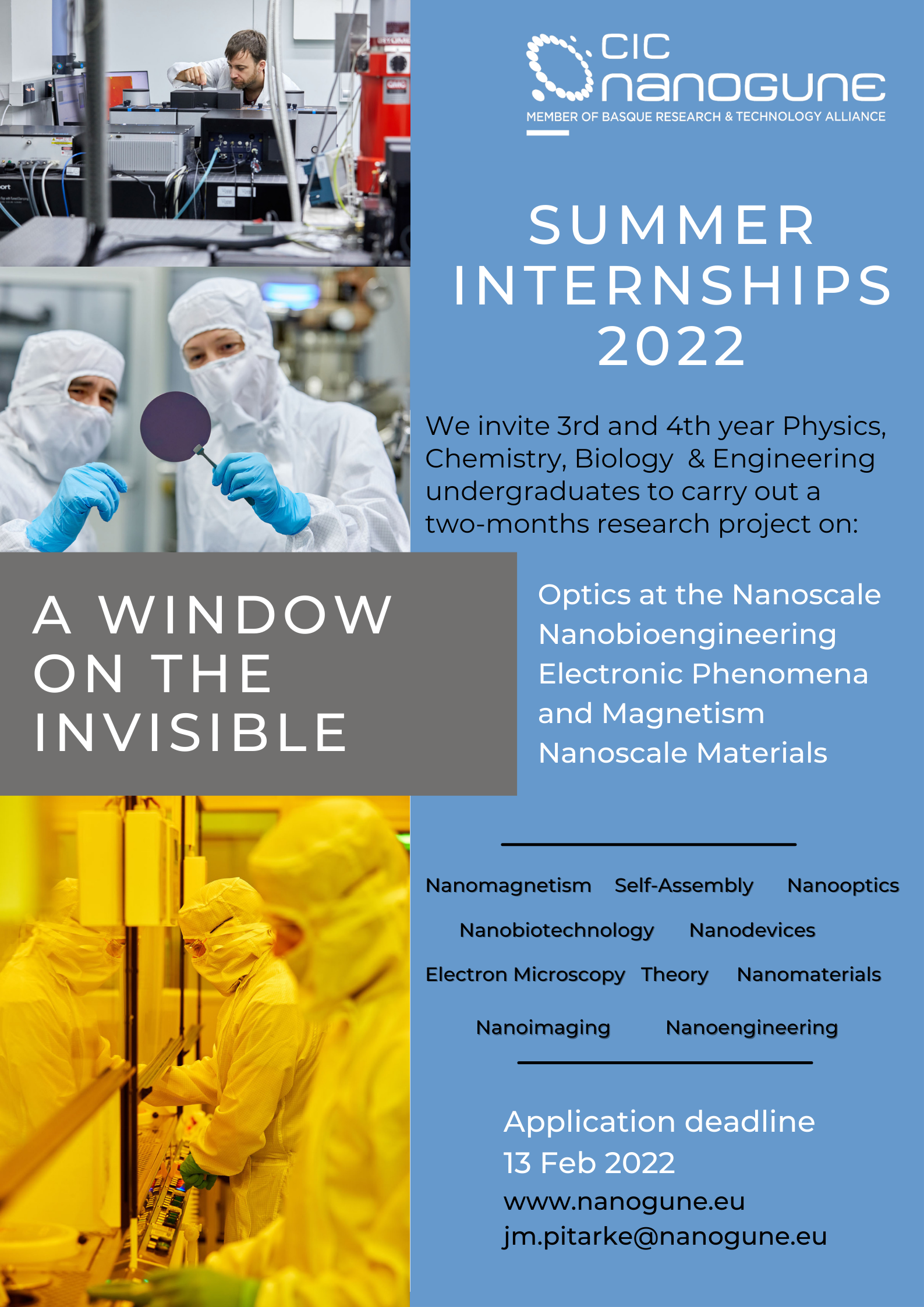 CIC nanoGUNE
MEMBER OF BASQUE RESEARCH & TECHNOLOGY ALLIANCE

SUMMER INTERNSHIPS 2022

We invite 3rd and 4th year Physics, Chemistry, Biology & Engineering undergraduates to carry out a two-months research project on:

A WINDOW ON THE INVISIBLE

Optics at the Nanoscale
Nanobioengineering
Electronic Phenomena and Magnetism
Nanoscale Materials

Nanomagnetism Self-Assembly Nanooptics
Nanobiotechnology Nanodevices
Electron Microscopy Theory Nanomaterials
Nanoimaging Nanoengineering

Application deadline
13 Feb 2022
www.nanogune.eu
jm.pitarke@nanogune.eu